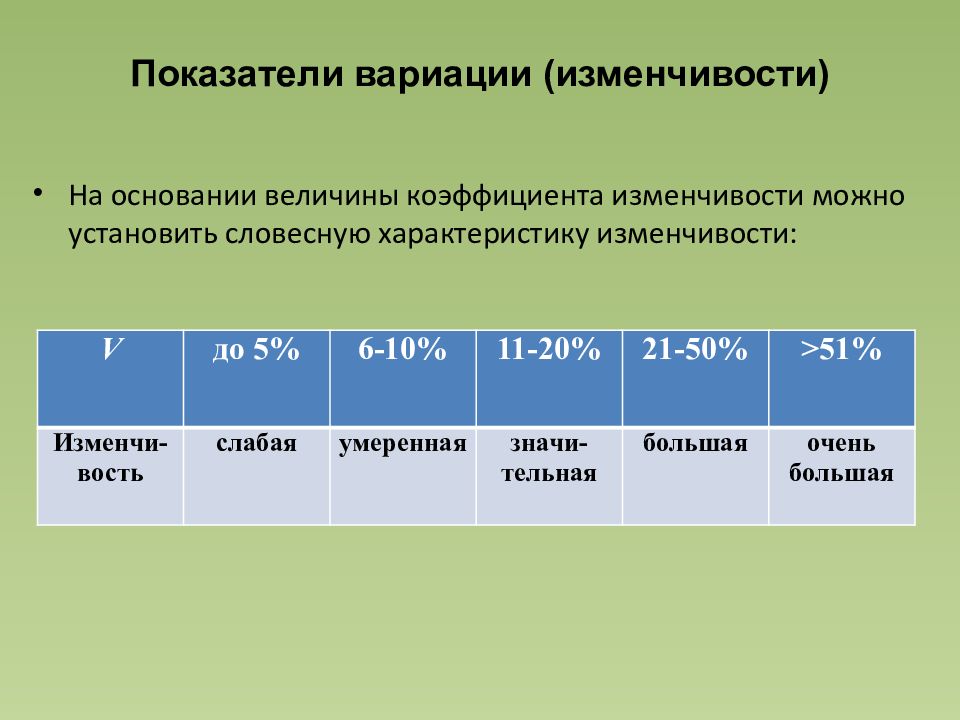 Показатели вариации (изменчивости)

• На основании величины коэффициента изменчивости можно установить словесную характеристику изменчивости:

| $V$ | до 5% | 6-10% | 11-20% | 21-50% | >51% |
|---|---|---|---|---|---|
| Изменчивость | слабая | умеренная | значительная | большая | очень большая |